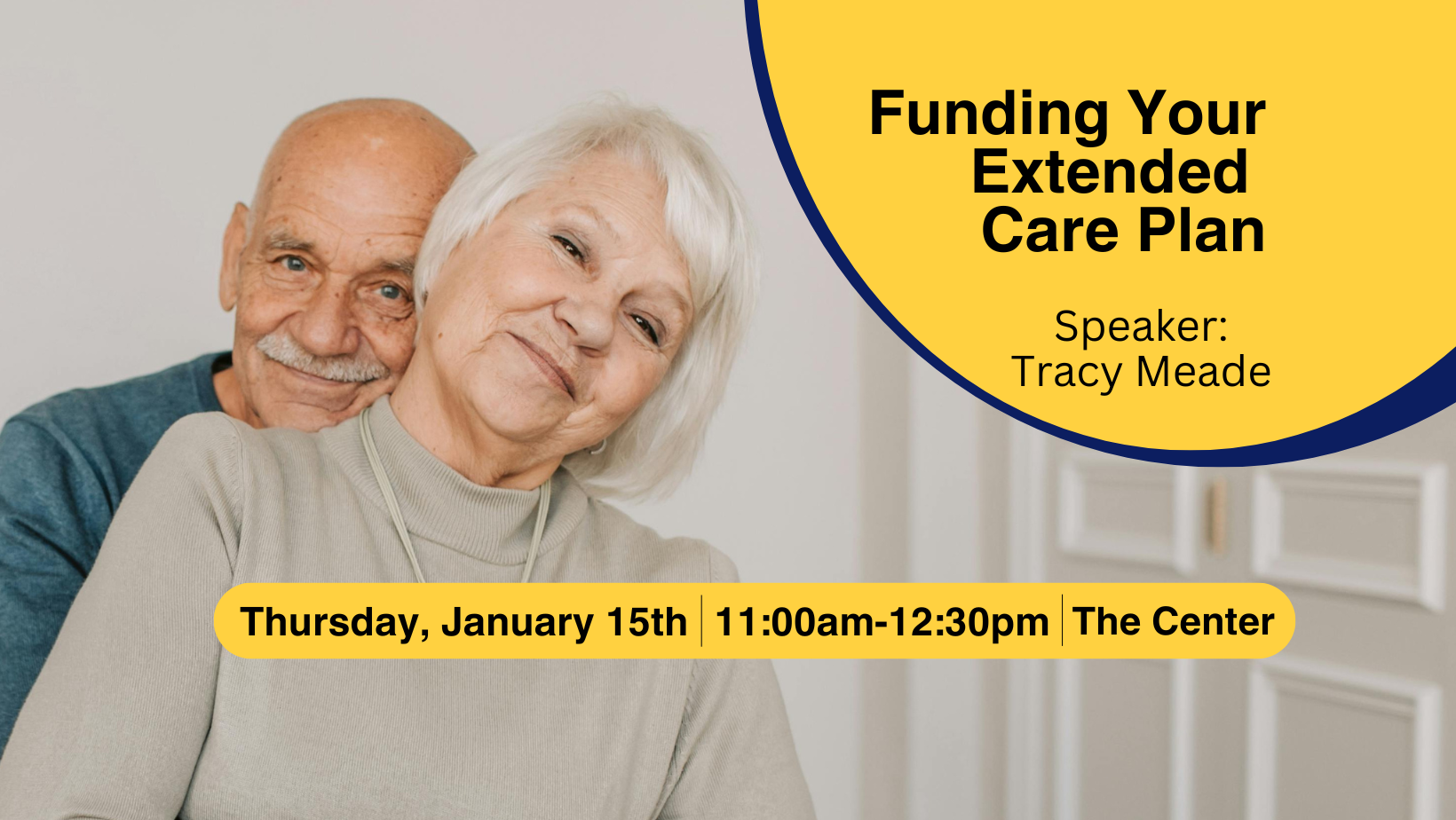 Funding Your Extended Care Plan

Speaker:
Tracy Meade

Thursday, January 15th | 11:00am-12:30pm | The Center